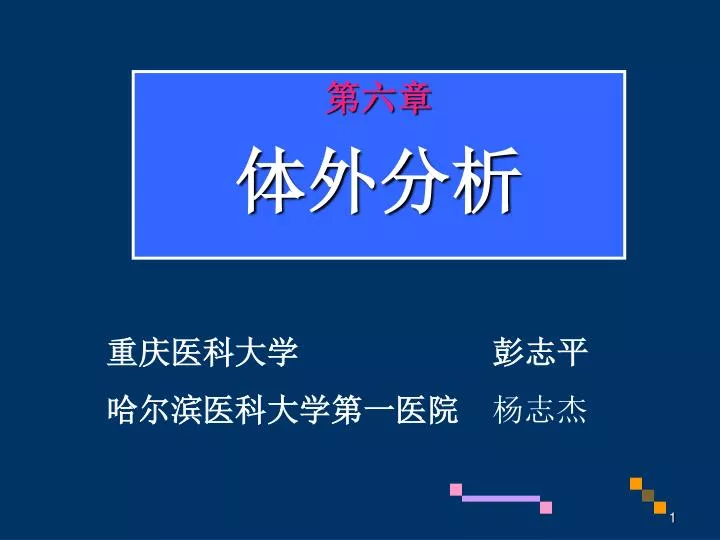 第六章

体外分析

重庆医科大学 彭志平

哈尔滨医科大学第一医院 杨志杰

1